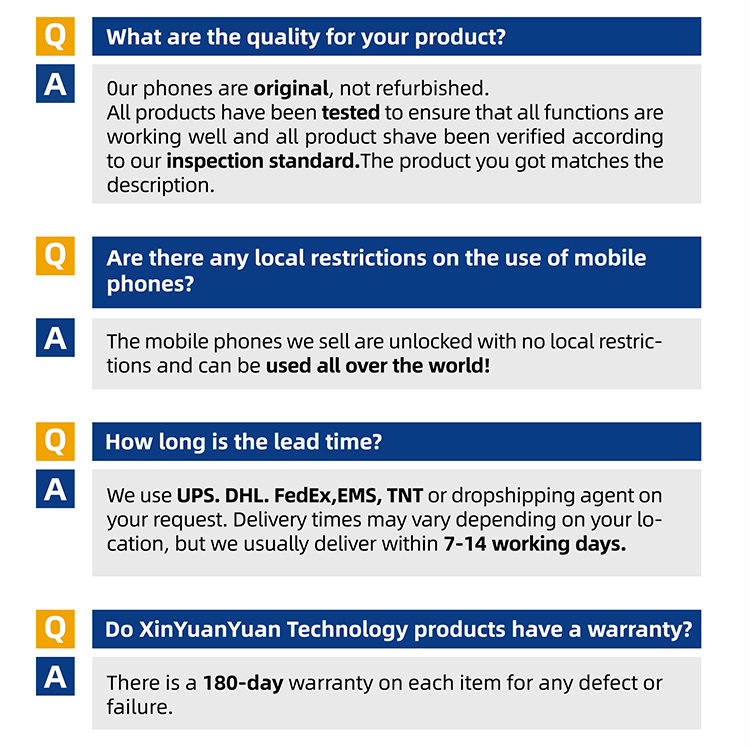 Q
What are the quality for your product?

A
0ur phones are original, not refurbished.
All products have been tested to ensure that all functions are working well and all product shave been verified according to our inspection standard.The product you got matches the description.

Q
Are there any local restrictions on the use of mobile phones?

A
The mobile phones we sell are unlocked with no local restrictions and can be used all over the world!

Q
How long is the lead time?

A
We use UPS. DHL. FedEx,EMS, TNT or dropshipping agent on your request. Delivery times may vary depending on your location, but we usually deliver within 7-14 working days.

Q
Do XinYuanYuan Technology products have a warranty?

A
There is a 180-day warranty on each item for any defect or failure.